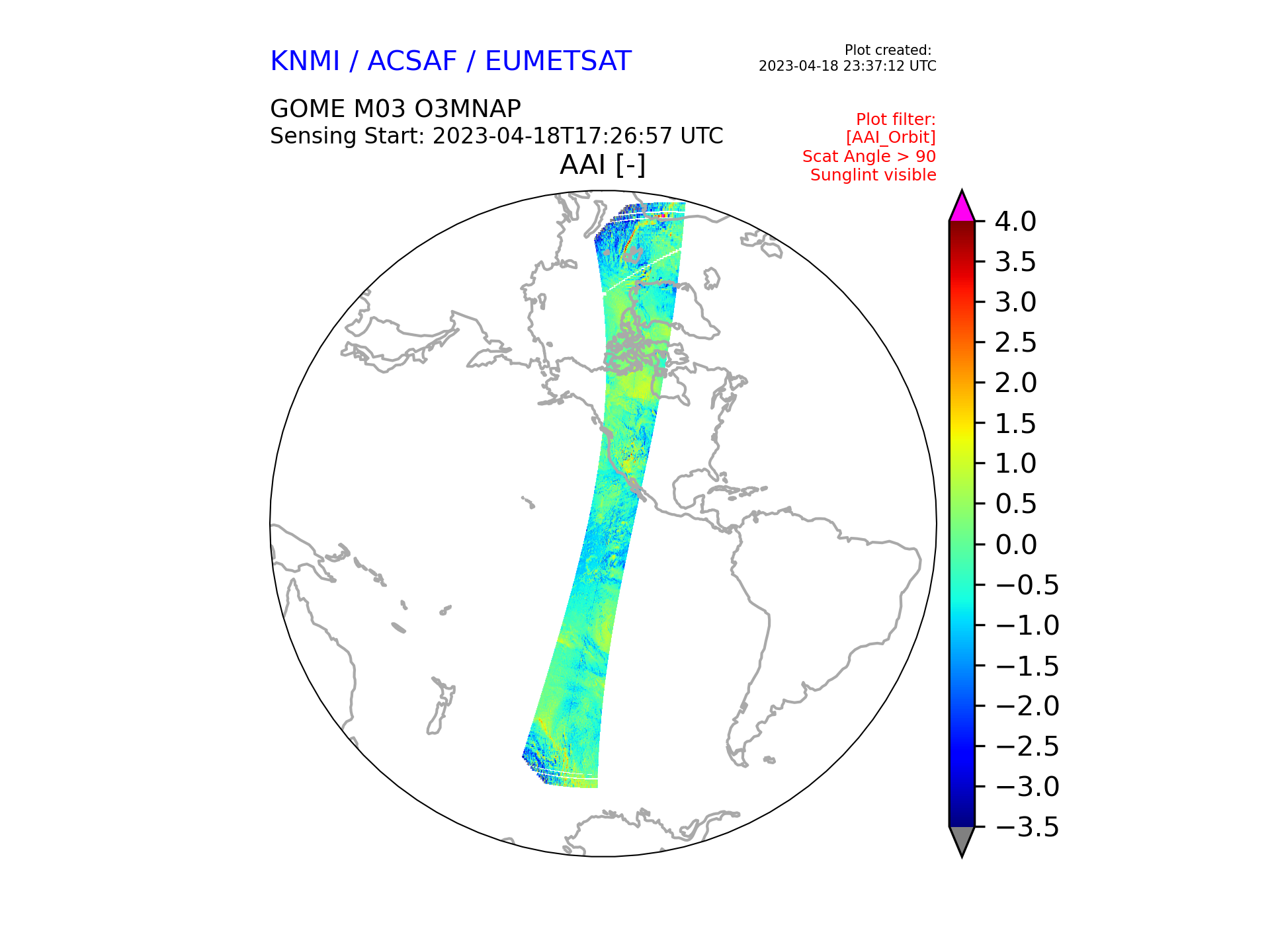 KNMI / ACSAF / EUMETSAT

Plot created:
2023-04-18 23:37:12 UTC

GOME M03 O3MNAP
Sensing Start: 2023-04-18T17:26:57 UTC

Plot filter:
[AAI_Orbit]
Scat Angle > 90
Sunglint visible

AAI [-]

4.0
3.5
3.0
2.5
2.0
1.5
1.0
0.5
0.0
−0.5
−1.0
−1.5
−2.0
−2.5
−3.0
−3.5